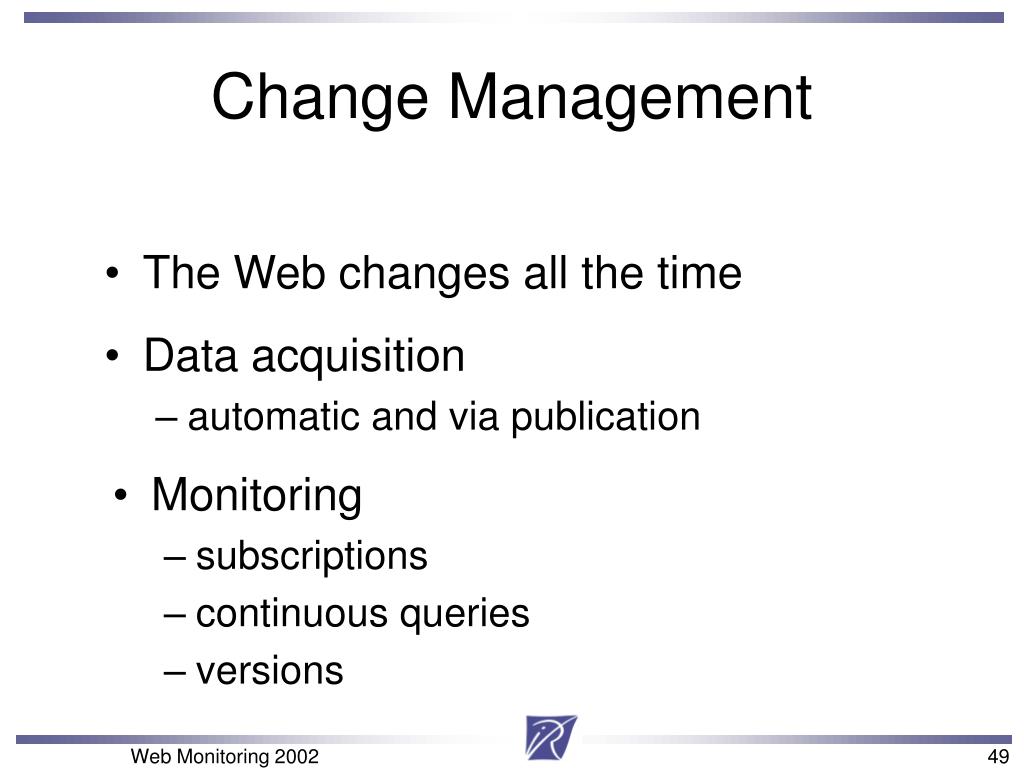 Change Management

• The Web changes all the time
• Data acquisition
– automatic and via publication
• Monitoring
– subscriptions
– continuous queries
– versions

Web Monitoring 2002

49